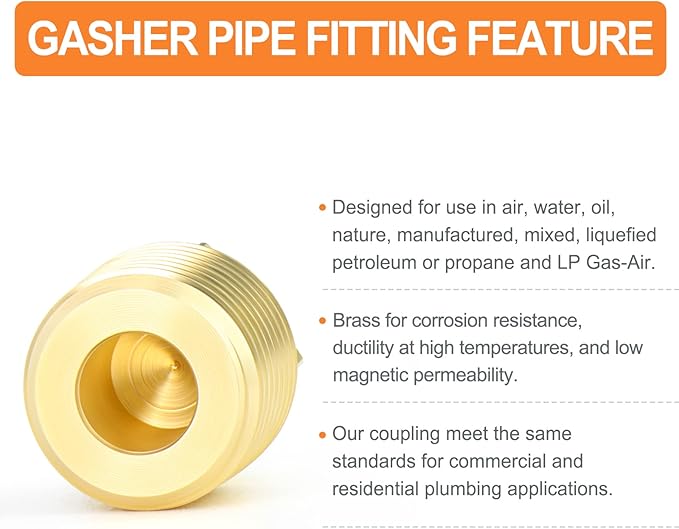 GASHER PIPE FITTING FEATURE

• Designed for use in air, water, oil, nature, manufactured, mixed, liquefied petroleum or propane and LP Gas-Air.

• Brass for corrosion resistance, ductility at high temperatures, and low magnetic permeability.

• Our coupling meet the same standards for commercial and residential plumbing applications.